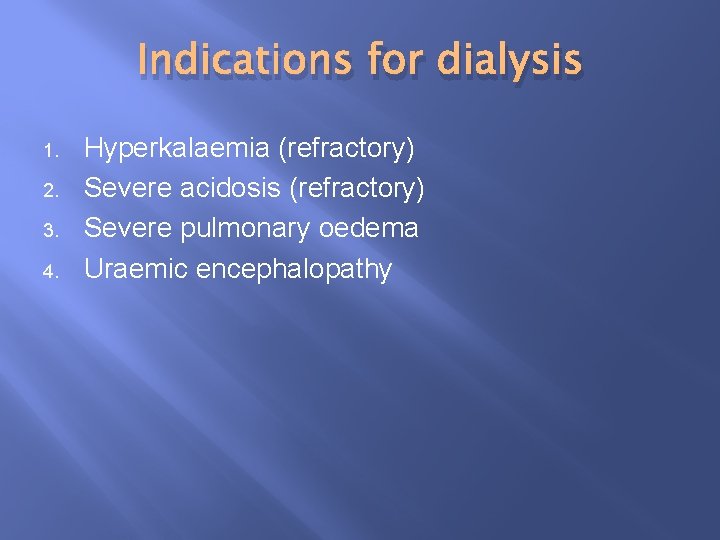 Indications for dialysis

1. Hyperkalaemia (refractory)
2. Severe acidosis (refractory)
3. Severe pulmonary oedema
4. Uraemic encephalopathy